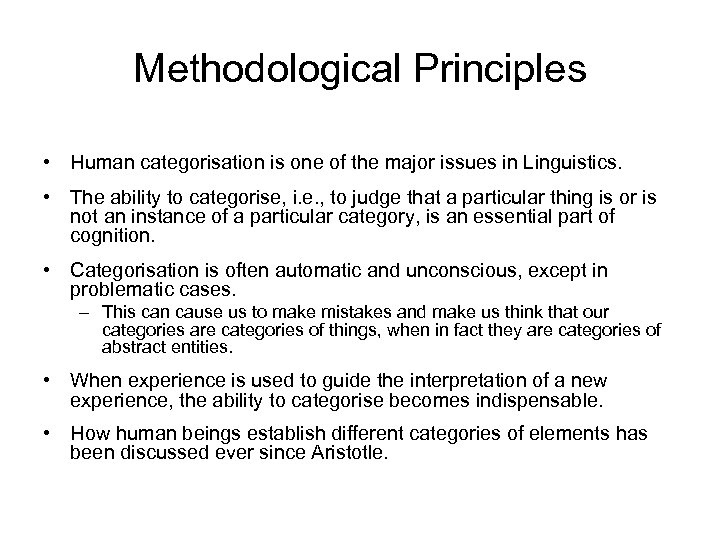 Methodological Principles

• Human categorisation is one of the major issues in Linguistics.

• The ability to categorise, i.e., to judge that a particular thing is or is not an instance of a particular category, is an essential part of cognition.

• Categorisation is often automatic and unconscious, except in problematic cases.
– This can cause us to make mistakes and make us think that our categories are categories of things, when in fact they are categories of abstract entities.

• When experience is used to guide the interpretation of a new experience, the ability to categorise becomes indispensable.

• How human beings establish different categories of elements has been discussed ever since Aristotle.